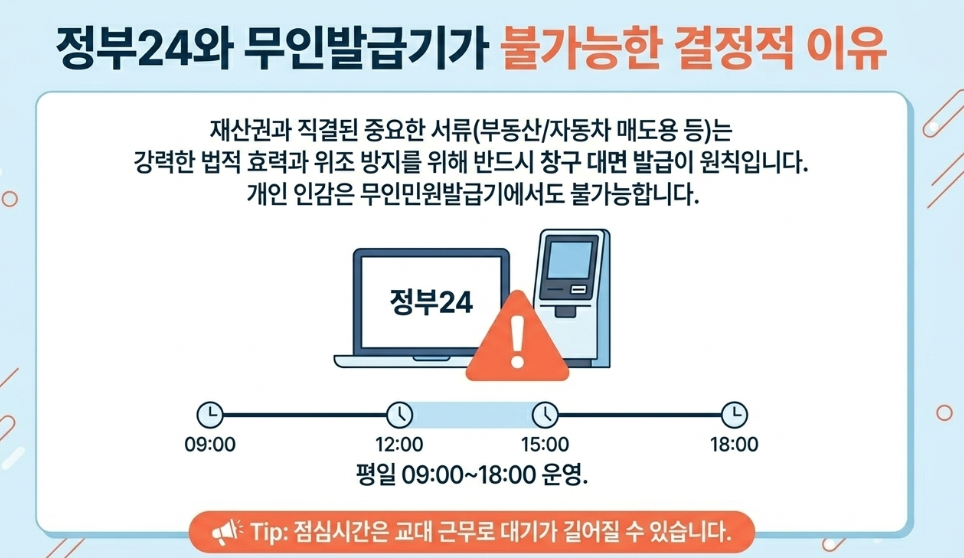 정부24와 무인발급기가 불가능한 결정적 이유

재산권과 직결된 중요한 서류(부동산/자동차 매도용 등)는 강력한 법적 효력과 위조 방지를 위해 반드시 창구 대면 발급이 원칙입니다. 개인 인감은 무인민원발급기에서도 불가능합니다.

정부24

09:00
12:00
15:00
18:00

평일 09:00~18:00 운영.

Tip: 점심시간은 교대 근무로 대기가 길어질 수 있습니다.